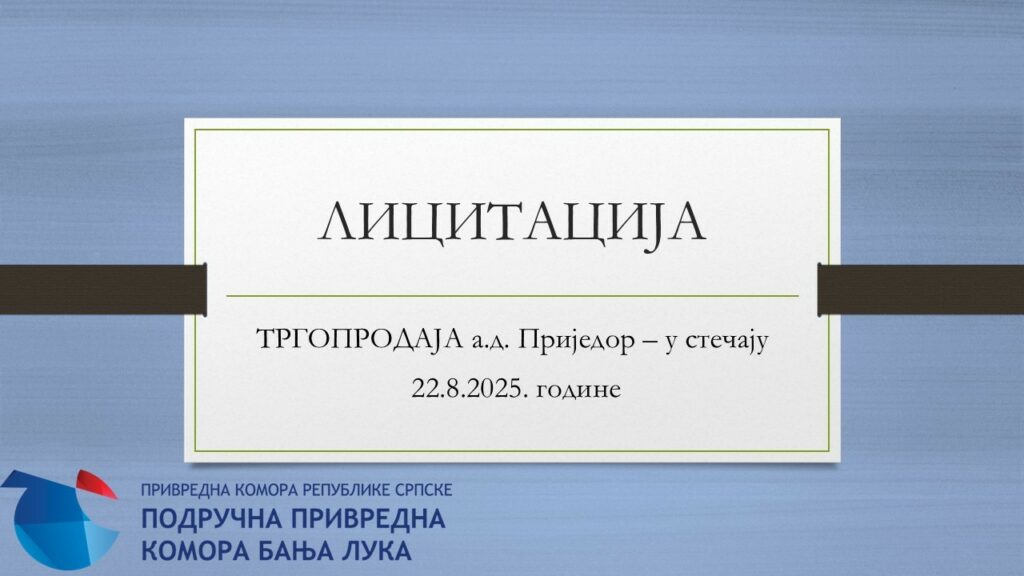 ЛИЦИТАЦИЈА

ТРГОПРОДАЈА а.д. Приједор – у стечају

22.8.2025. године

ПРИВРЕДНА КОМОРА РЕПУБЛИКЕ СРПСКЕ
ПОДРУЧНА ПРИВРЕДНА
КОМОРА БАЊА ЛУКА